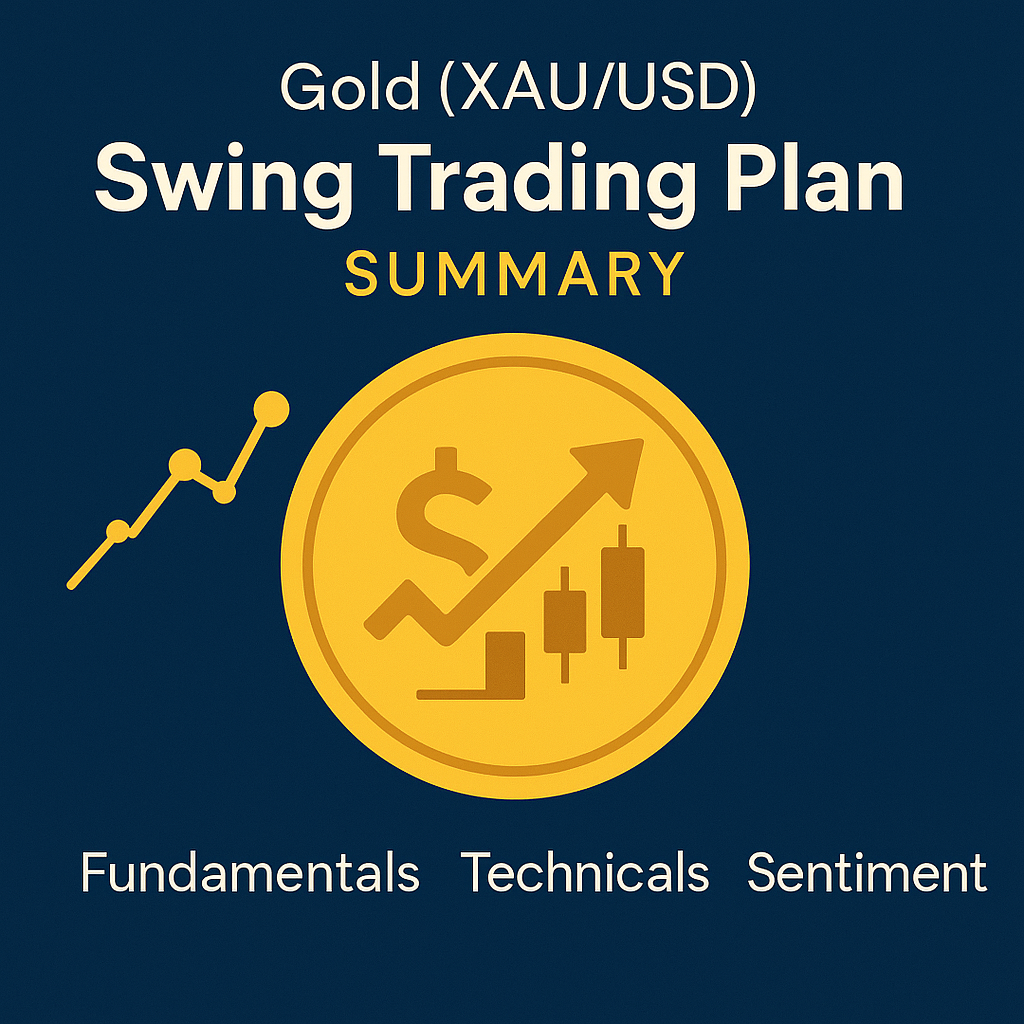 Gold (XAU/USD)
Swing Trading Plan
SUMMARY

$

Fundamentals Technicals Sentiment